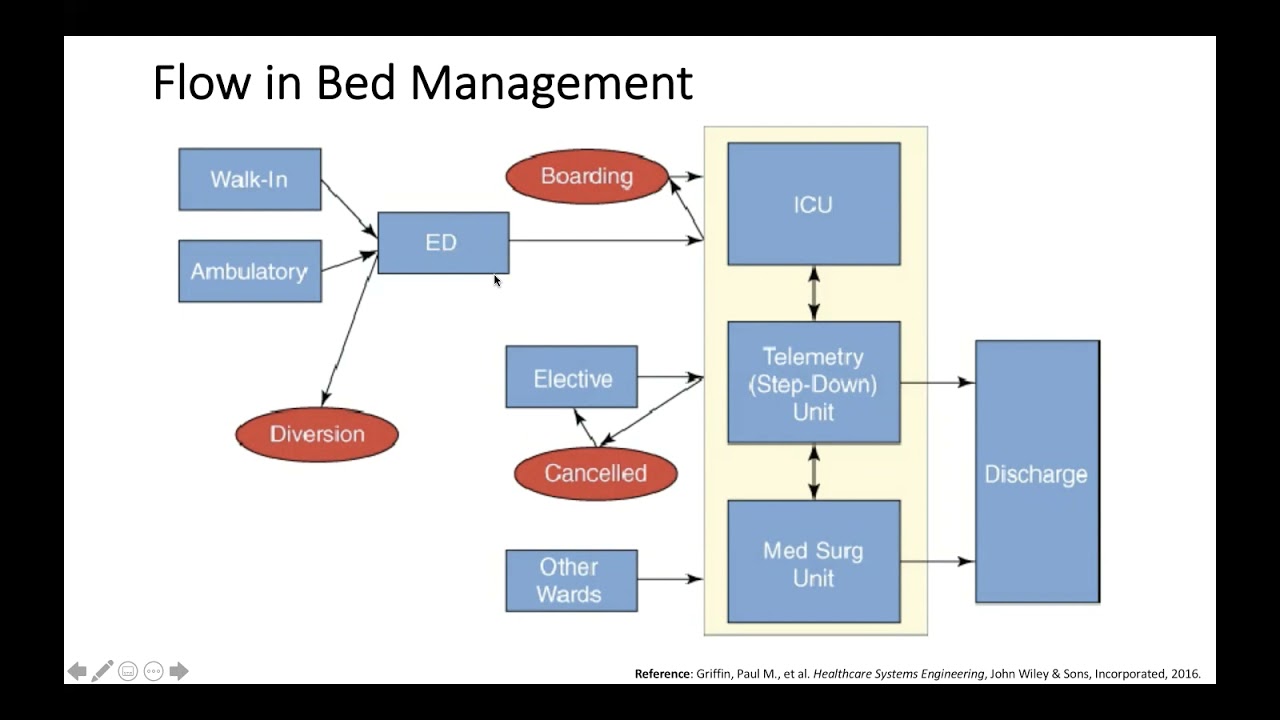 Flow in Bed Management

Walk-In

Ambulatory

ED

Diversion

Boarding

Elective

Cancelled

Other Wards

ICU

Telemetry (Step-Down) Unit

Med Surg Unit

Discharge

Reference: Griffin, Paul M., et al. Healthcare Systems Engineering, John Wiley & Sons, Incorporated, 2016.